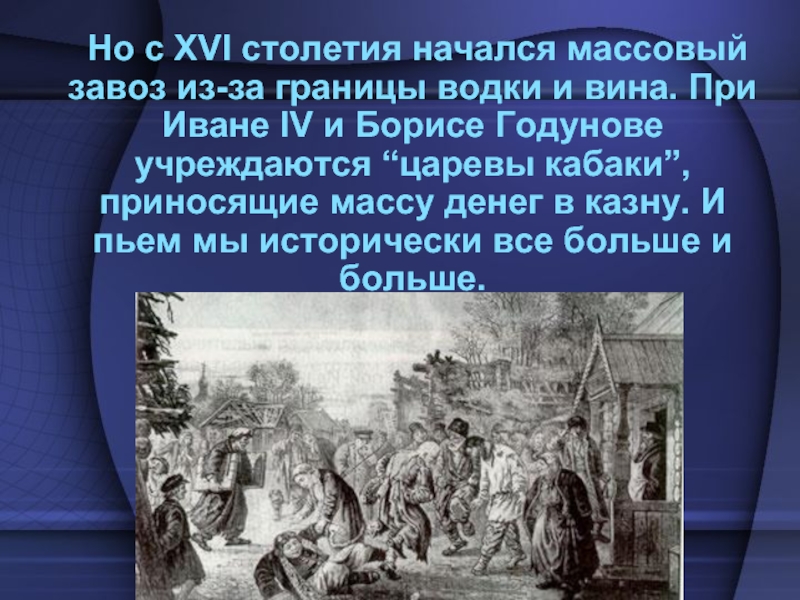 Но с XVI столетия начался массовый завоз из-за границы водки и вина. При Иване IV и Борисе Годунове учреждаются “царевы кабаки”, приносящие массу денег в казну. И пьем мы исторически все больше и больше.